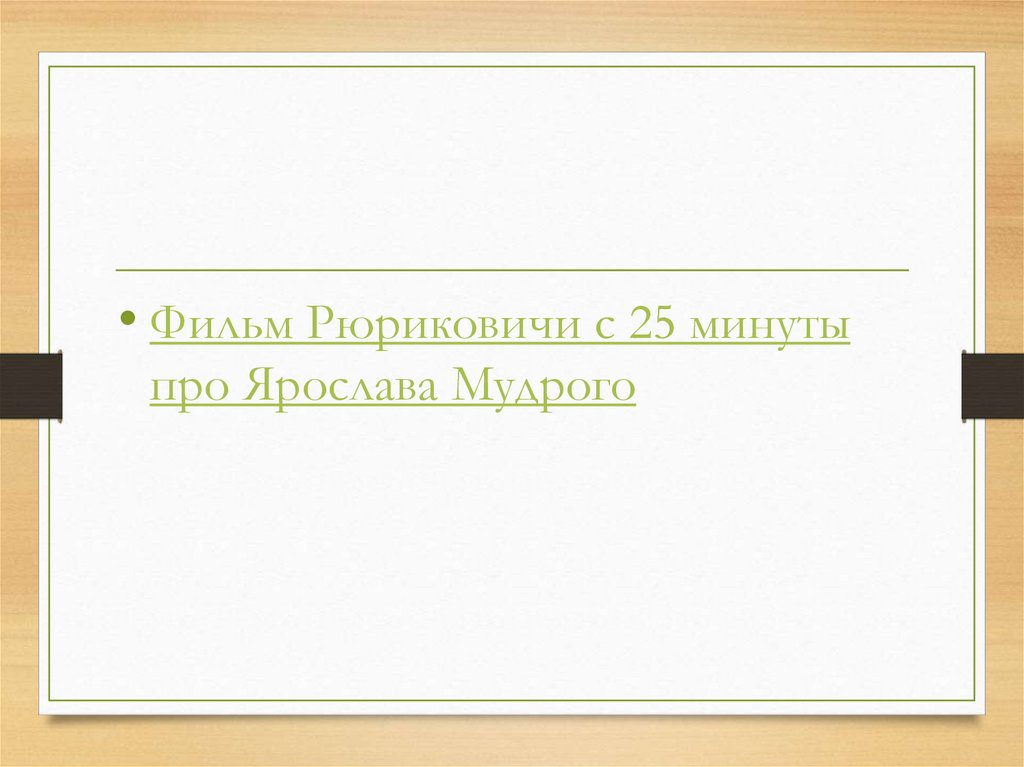 • Фильм Рюриковичи с 25 минуты про Ярослава Мудрого